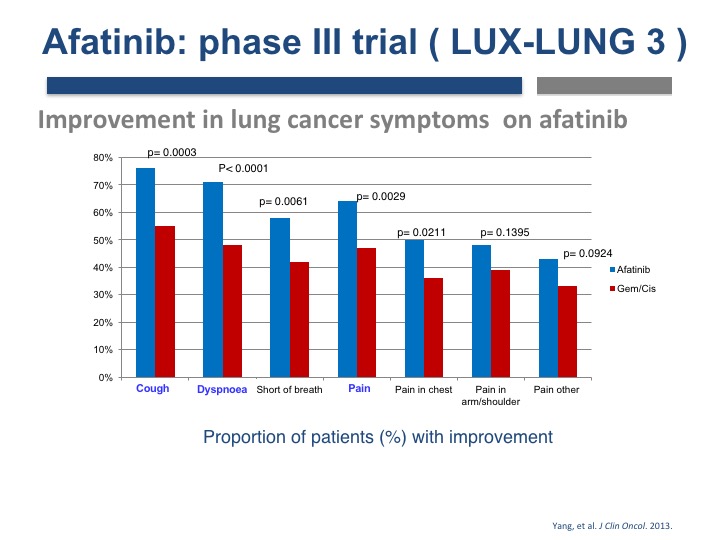 Afatinib: phase III trial ( LUX-LUNG 3 )

Improvement in lung cancer symptoms on afatinib

80%
70%
60%
50%
40%
30%
20%
10%
0%

p= 0.0003
P< 0.0001
p= 0.0061
p= 0.0029
p= 0.0211
p= 0.1395
p= 0.0924

Afatinib
Gem/Cis

Cough
Dyspnoea
Short of breath
Pain
Pain in chest
Pain in arm/shoulder
Pain other

Proportion of patients (%) with improvement

Yang, et al. J Clin Oncol. 2013.